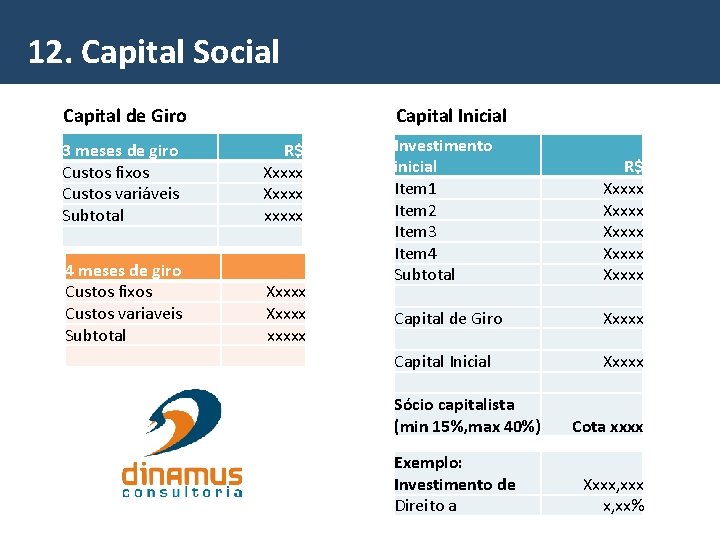 12. Capital Social

Capital de Giro

| 3 meses de giro | R$ |
|---|---|
| Custos fixos | Xxxxx |
| Custos variáveis | Xxxxx |
| Subtotal | xxxxx |
| | |

| 4 meses de giro | |
|---|---|
| Custos fixos | Xxxxx |
| Custos variaveis | Xxxxx |
| Subtotal | xxxxx |
| | |

dinamus
consultoria

Capital Inicial

| Investimento inicial | R$ |
|---|---|
| Item1 | Xxxxx |
| Item2 | Xxxxx |
| Item3 | Xxxxx |
| Item4 | Xxxxx |
| Subtotal | Xxxxx |
| | |
| Capital de Giro | Xxxxx |
| | |
| Capital Inicial | Xxxxx |
| | |
| Sócio capitalista (min 15%,max 40%) | Cota xxxx |

| Exemplo: | |
|---|---|
| Investimento de | Xxxx,xxx |
| Direito a | x,xx% |